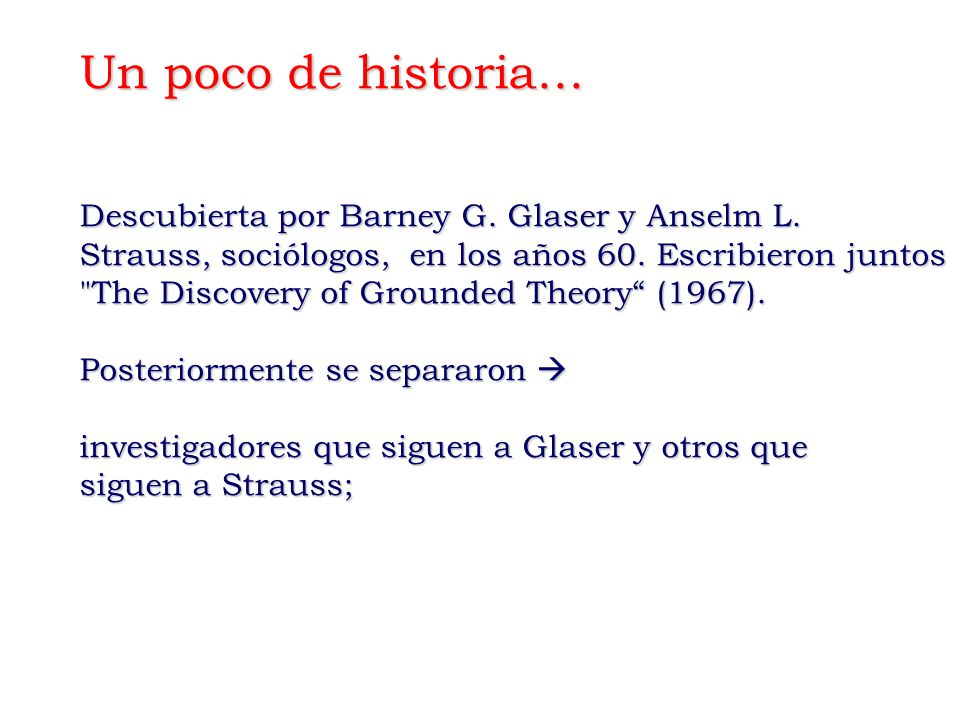 Un poco de historia…

Descubierta por Barney G. Glaser y Anselm L. Strauss, sociólogos, en los años 60. Escribieron juntos "The Discovery of Grounded Theory“ (1967).

Posteriormente se separaron →

investigadores que siguen a Glaser y otros que siguen a Strauss;